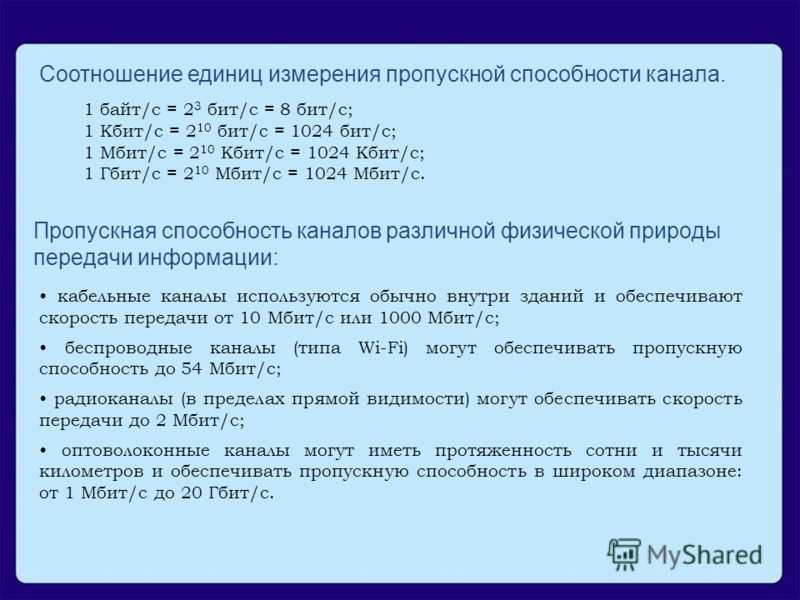 Соотношение единиц измерения пропускной способности канала.

1 байт/с = $2^3$ бит/с = 8 бит/с;
1 Кбит/с = $2^{10}$ бит/с = 1024 бит/с;
1 Мбит/с = $2^{10}$ Кбит/с = 1024 Кбит/с;
1 Гбит/с = $2^{10}$ Мбит/с = 1024 Мбит/с.

Пропускная способность каналов различной физической природы передачи информации:

• кабельные каналы используются обычно внутри зданий и обеспечивают скорость передачи от 10 Мбит/с или 1000 Мбит/с;

• беспроводные каналы (типа Wi-Fi) могут обеспечивать пропускную способность до 54 Мбит/с;

• радиоканалы (в пределах прямой видимости) могут обеспечивать скорость передачи до 2 Мбит/с;

• оптоволоконные каналы могут иметь протяженность сотни и тысячи километров и обеспечивать пропускную способность в широком диапазоне: от 1 Мбит/с до 20 Гбит/с.

MyShared